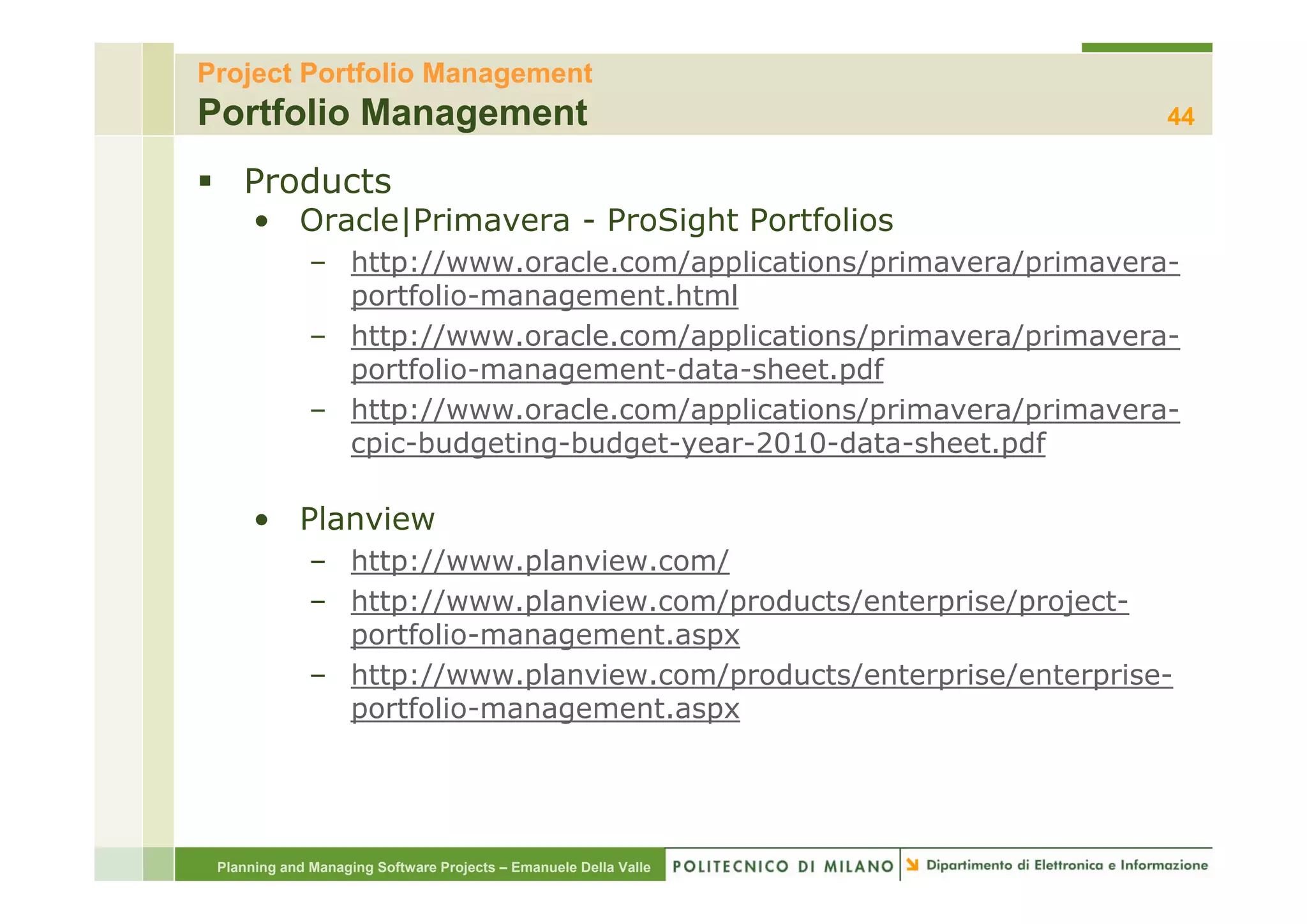 Project Portfolio Management
Portfolio Management
44

▪ Products
• Oracle|Primavera - ProSight Portfolios
– http://www.oracle.com/applications/primavera/primavera-portfolio-management.html
– http://www.oracle.com/applications/primavera/primavera-portfolio-management-data-sheet.pdf
– http://www.oracle.com/applications/primavera/primavera-cpic-budgeting-budget-year-2010-data-sheet.pdf

• Planview
– http://www.planview.com/
– http://www.planview.com/products/enterprise/project-portfolio-management.aspx
– http://www.planview.com/products/enterprise/enterprise-portfolio-management.aspx

Planning and Managing Software Projects – Emanuele Della Valle
POLITECNICO DI MILANO
Dipartimento di Elettronica e Informazione